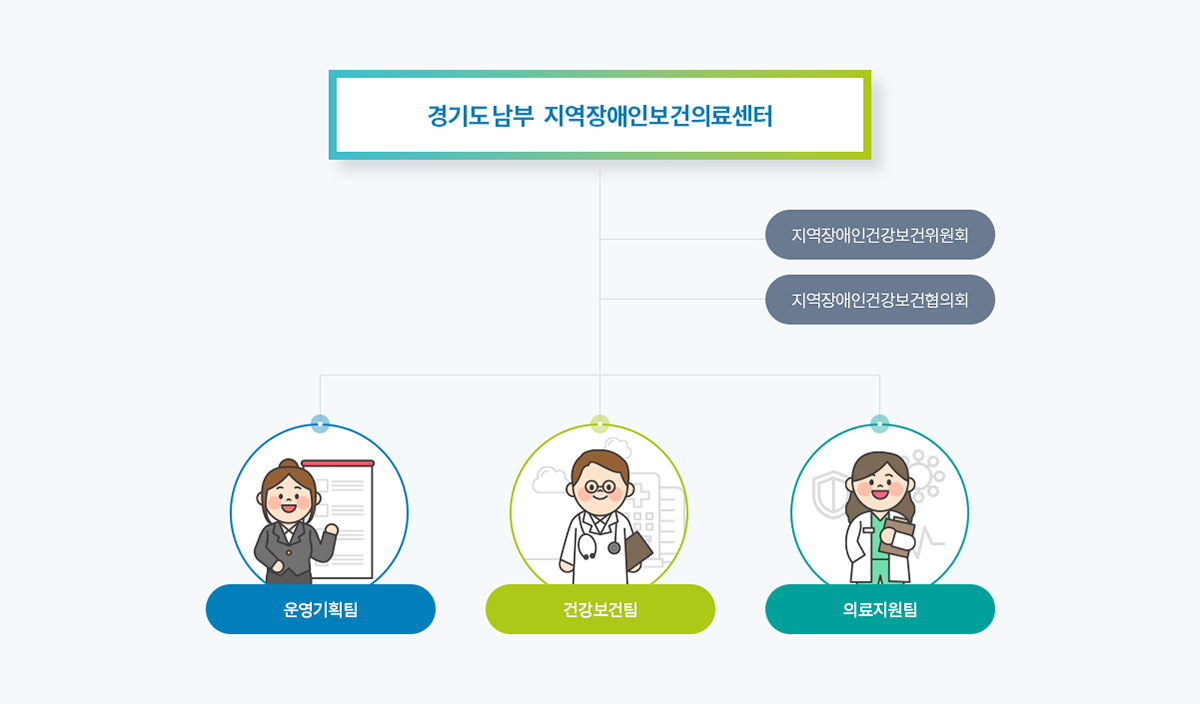 경기도 남부 지역장애인보건의료센터

지역장애인건강보건위원회

지역장애인건강보건협의회

운영기획팀

건강보건팀

의료지원팀